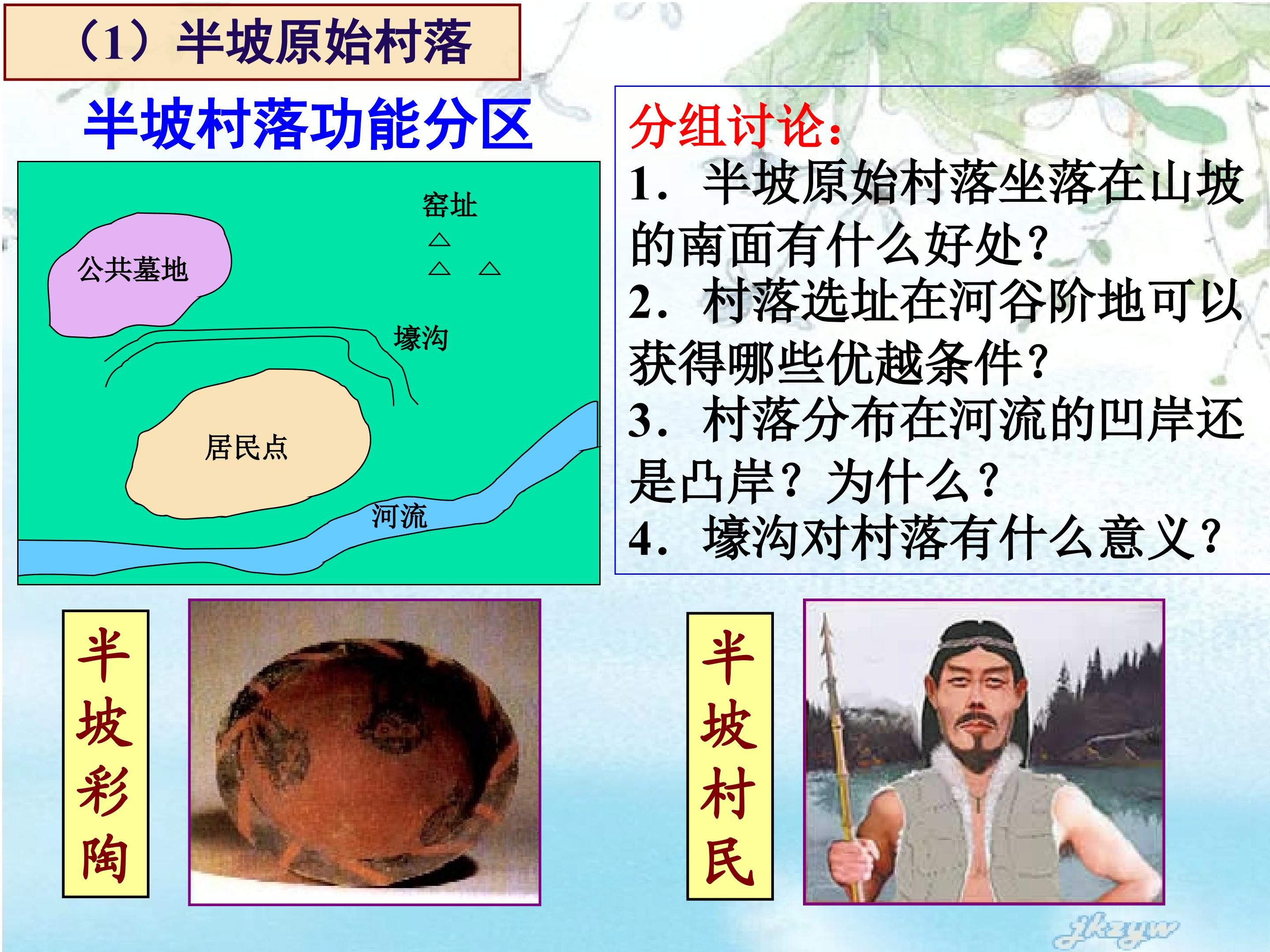 （1）半坡原始村落

半坡村落功能分区

窑址

公共墓地

壕沟

居民点

河流

分组讨论：
1. 半坡原始村落坐落在山坡的南面有什么好处？
2. 村落选址在河谷阶地可以获得哪些优越条件？
3. 村落分布在河流的凹岸还是凸岸？为什么？
4. 壕沟对村落有什么意义？

半坡彩陶

半坡村民

jkzyw